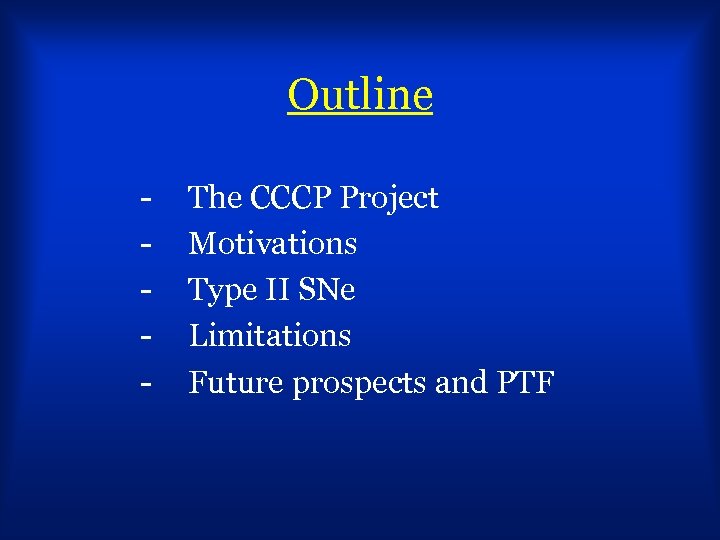 Outline

- The CCCP Project
- Motivations
- Type II SNe
- Limitations
- Future prospects and PTF